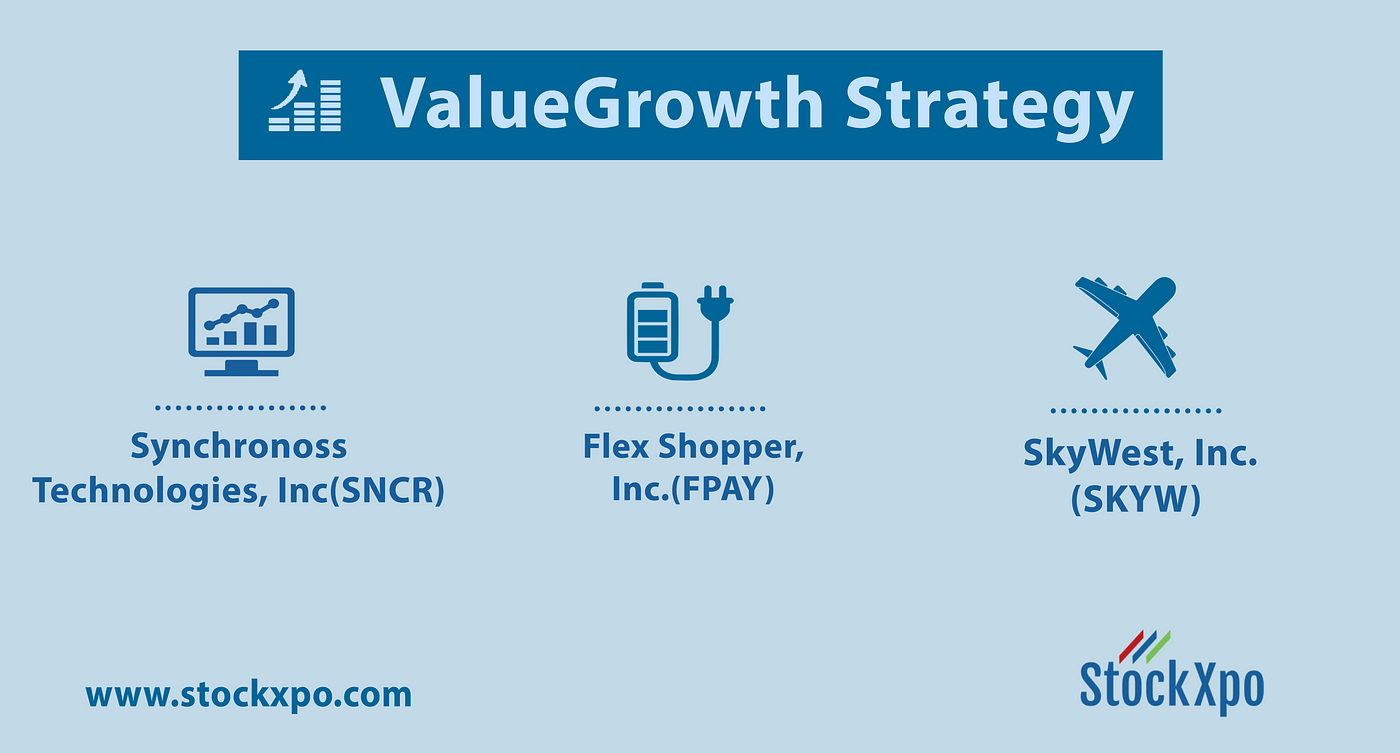 ValueGrowth Strategy

Synchronoss Technologies, Inc(SNCR)

Flex Shopper, Inc.(FPAY)

SkyWest, Inc. (SKYW)

www.stockxpo.com

StockXpo